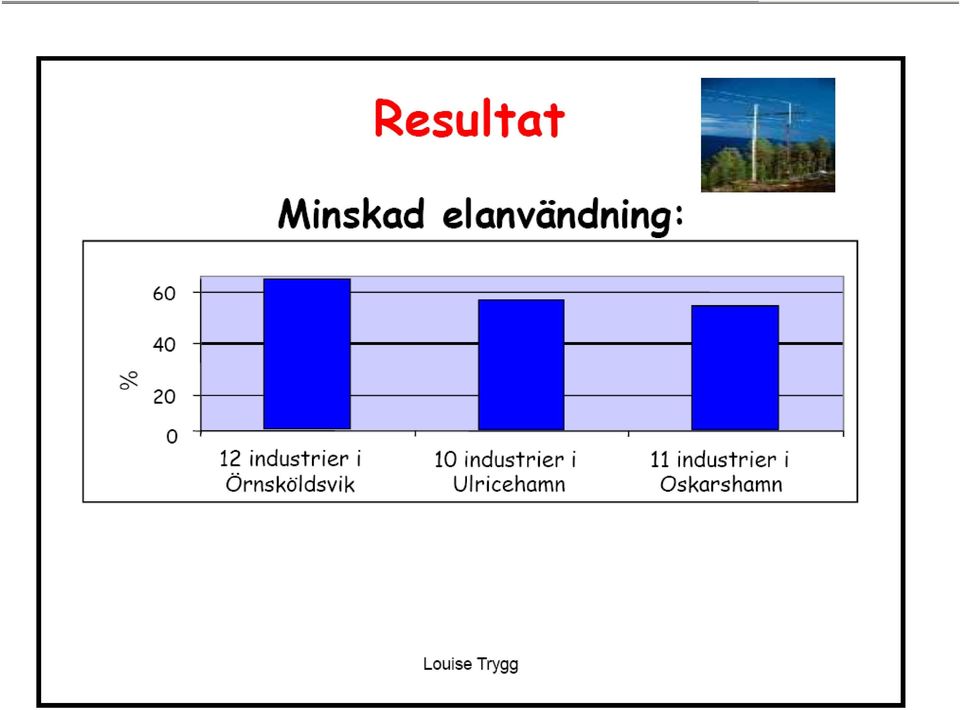 Resultat

Minskad elanvändning:

60
40
20
0
%

12 industrier i Örnsköldsvik
10 industrier i Ulricehamn
11 industrier i Oskarshamn

Louise Trygg